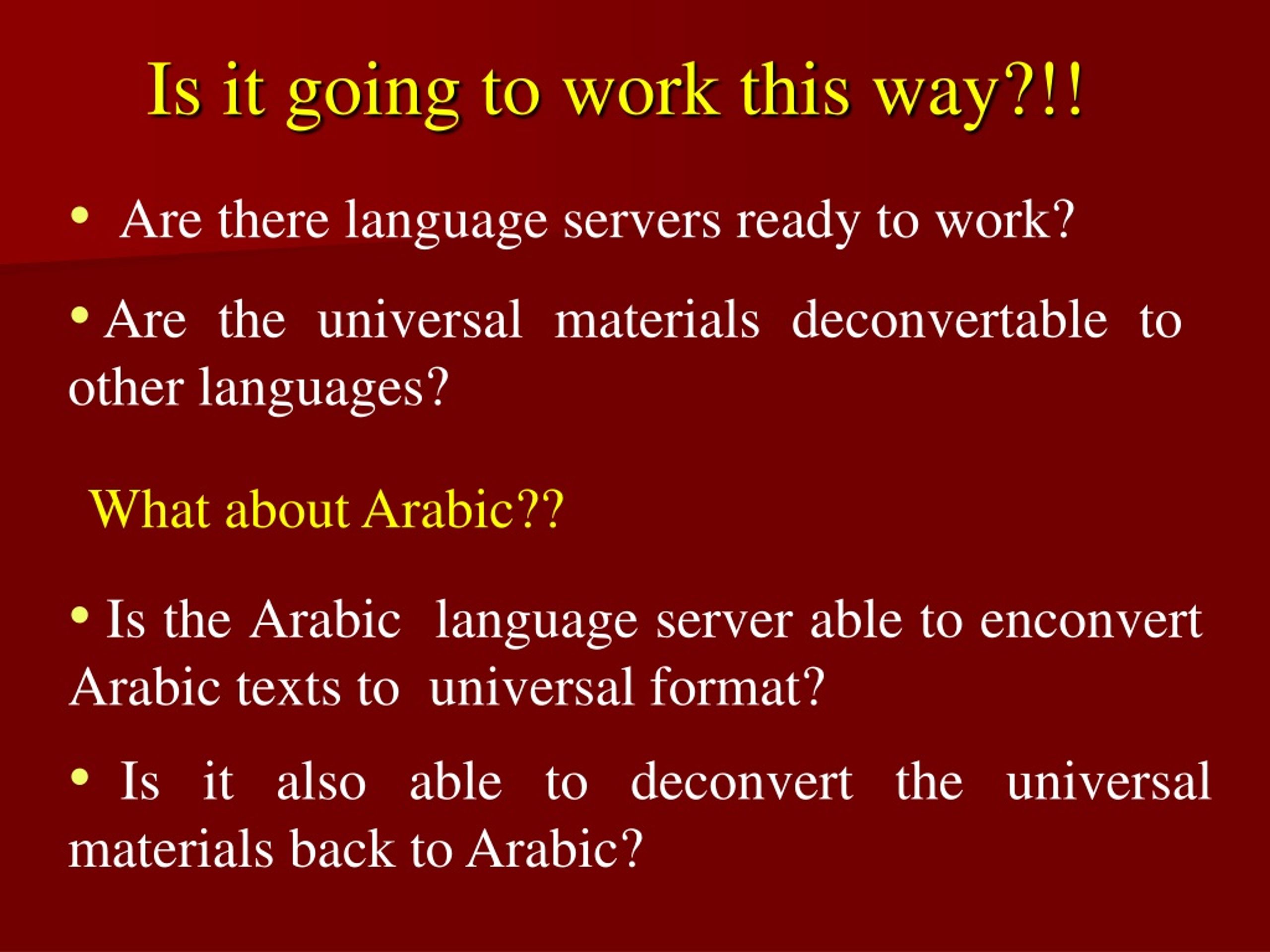 Is it going to work this way?!!

• Are there language servers ready to work?

• Are the universal materials deconvertable to other languages?

What about Arabic??

• Is the Arabic language server able to enconvert Arabic texts to universal format?

• Is it also able to deconvert the universal materials back to Arabic?